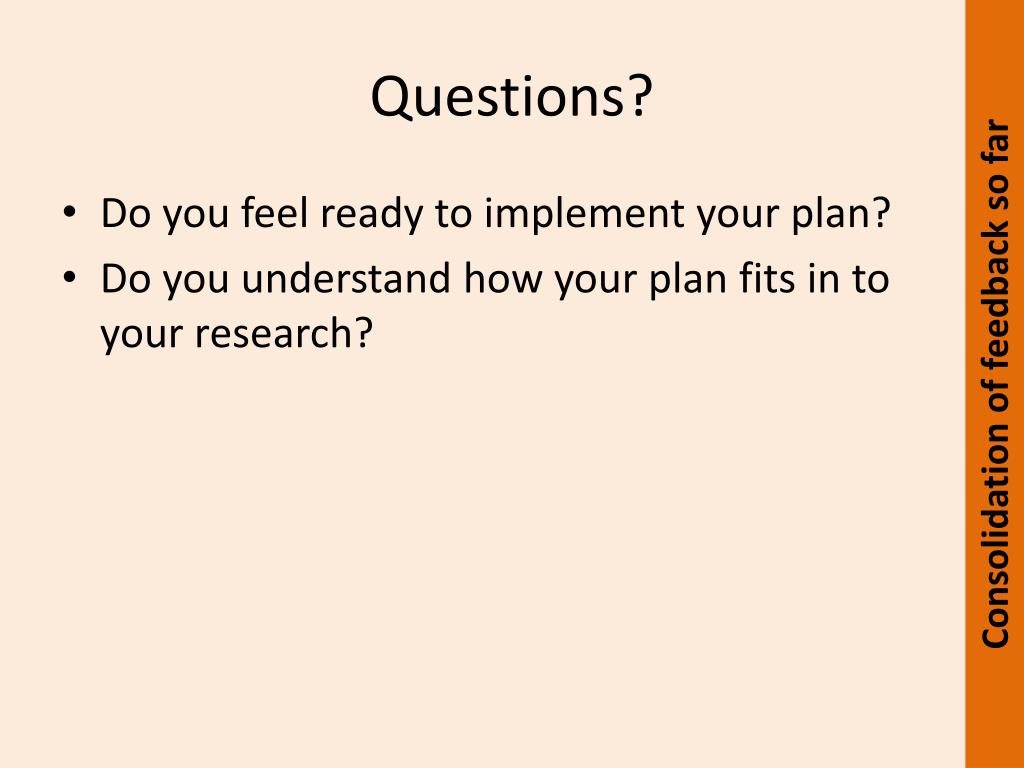 Questions?

• Do you feel ready to implement your plan?
• Do you understand how your plan fits in to your research?

Consolidation of feedback so far